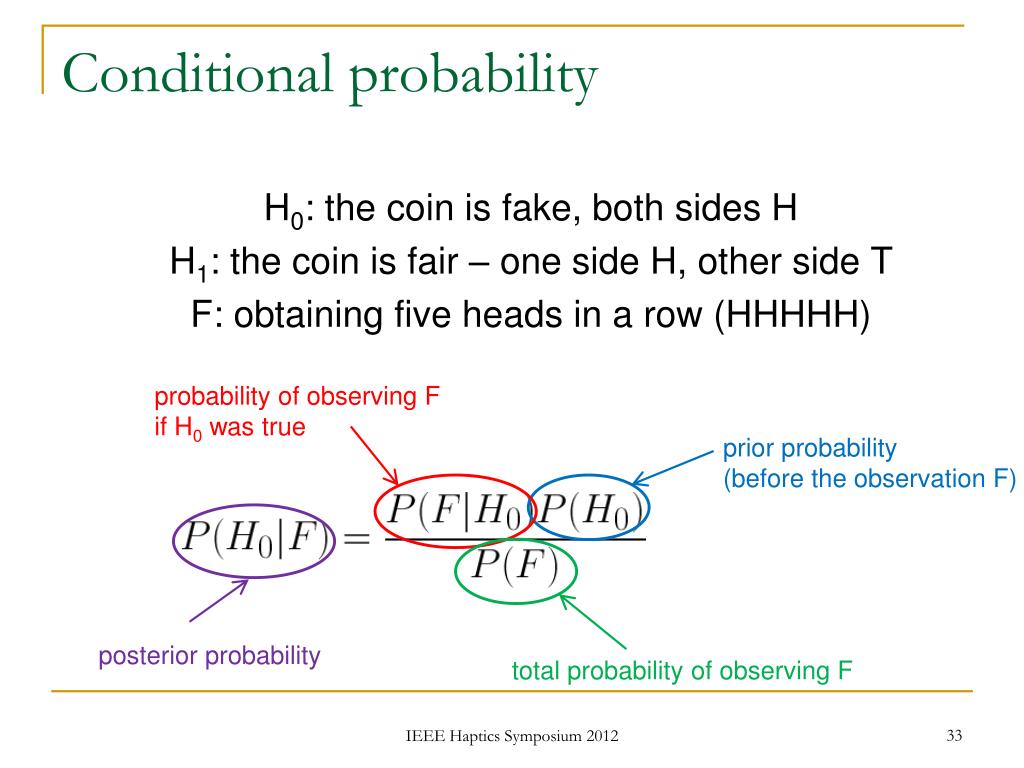 Conditional probability

$H_0$: the coin is fake, both sides H
$H_1$: the coin is fair – one side H, other side T
F: obtaining five heads in a row (HHHHH)

probability of observing F if $H_0$ was true

prior probability (before the observation F)

$P(H_0|F) = \frac{P(F|H_0)P(H_0)}{P(F)}$

posterior probability

total probability of observing F

IEEE Haptics Symposium 2012

33